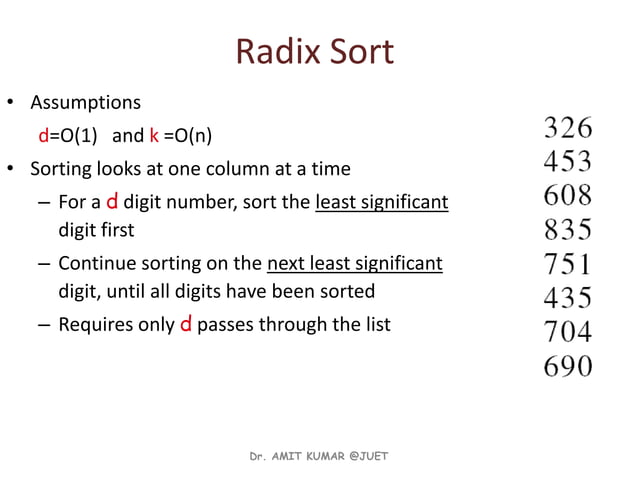 Radix Sort

• Assumptions
d=O(1) and k =O(n)
• Sorting looks at one column at a time
– For a d digit number, sort the least significant digit first
– Continue sorting on the next least significant digit, until all digits have been sorted
– Requires only d passes through the list

326
453
608
835
751
435
704
690

Dr. AMIT KUMAR @JUET